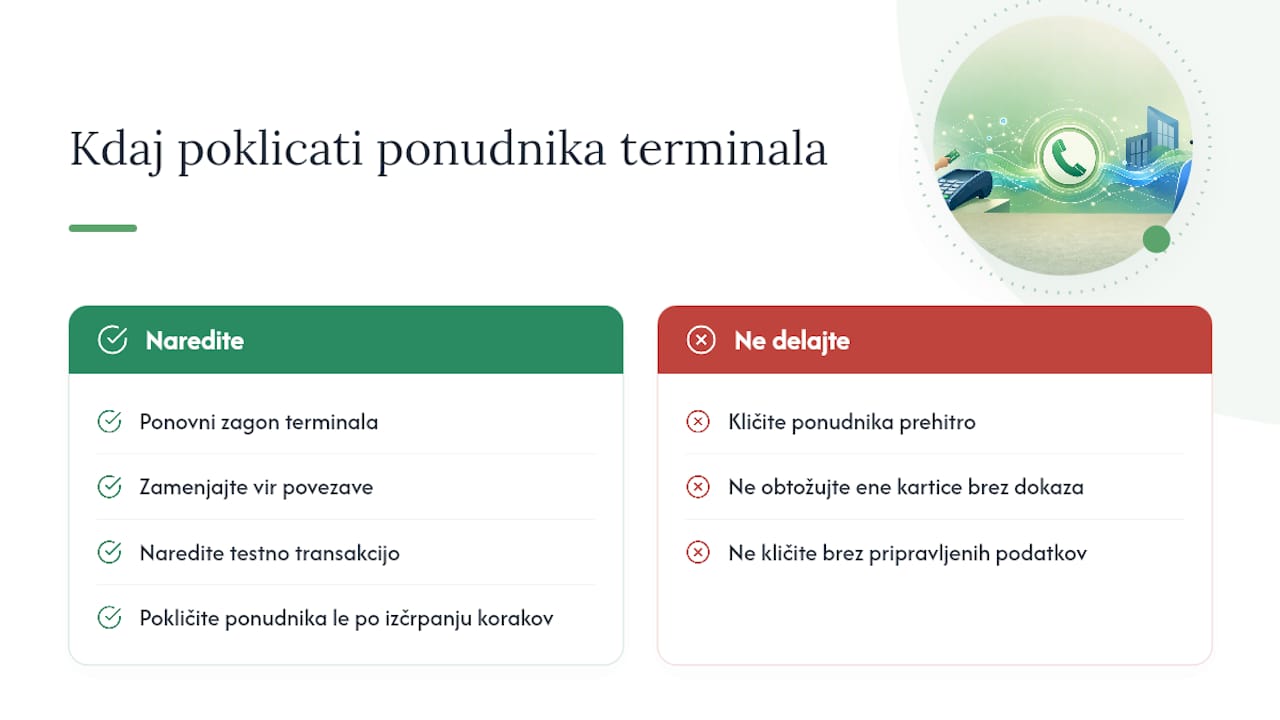 Kdaj poklicati ponudnika terminala

Naredite

Ponovni zagon terminala

Zamenjajte vir povezave

Naredite testno transakcijo

Pokličite ponudnika le po izčrpanju korakov

Ne delajte

Kličite ponudnika prehitro

Ne obtožujte ene kartice brez dokaza

Ne kličite brez pripravljenih podatkov